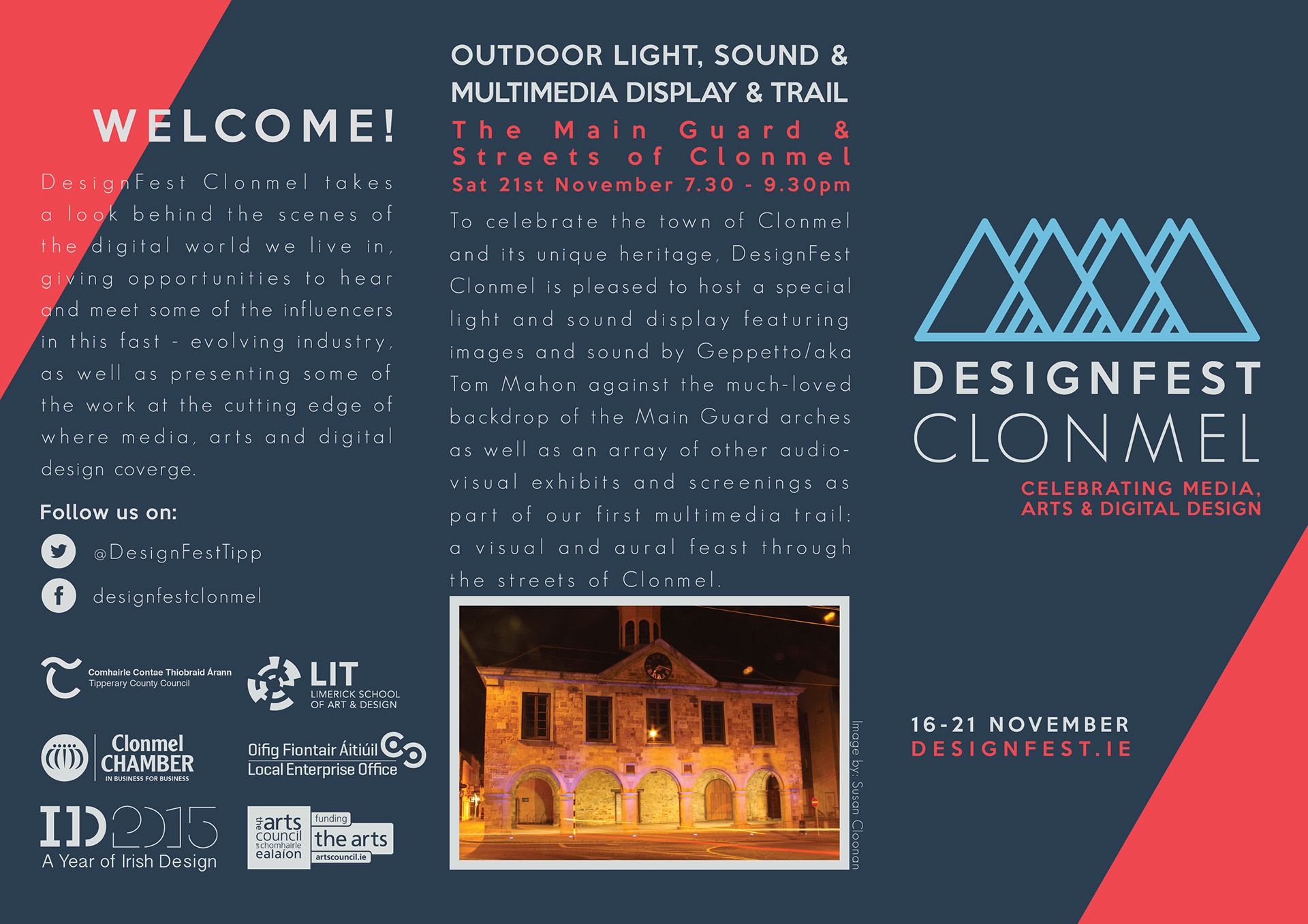 WELCOME!

DesignFest Clonmel takes a look behind the scenes of the digital world we live in, giving opportunities to hear and meet some of the influencers in this fast - evolving industry, as well as presenting some of the work at the cutting edge of where media, arts and digital design coverge.

Follow us on:

@DesignFestTipp

designfestclonmel

Comhairle Contae Thiobraid Árann
Tipperary County Council

LIT
LIMERICK SCHOOL OF ART & DESIGN

Clonmel CHAMBER
IN BUSINESS FOR BUSINESS

Oifig Fiontair Áitiúil
Local Enterprise Office

ID2015
A Year of Irish Design

the arts council
an chomhairle ealaíon
funding
the arts
artscouncil.ie

OUTDOOR LIGHT, SOUND & MULTIMEDIA DISPLAY & TRAIL

The Main Guard & Streets of Clonmel
Sat 21st November 7.30 - 9.30pm

To celebrate the town of Clonmel and its unique heritage, DesignFest Clonmel is pleased to host a special light and sound display featuring images and sound by Geppetto/aka Tom Mahon against the much-loved backdrop of the Main Guard arches as well as an array of other audio-visual exhibits and screenings as part of our first multimedia trail: a visual and aural feast through the streets of Clonmel.

Image by: Susan Cloonan

DESIGNFEST
CLONMEL
CELEBRATING MEDIA, ARTS & DIGITAL DESIGN

16-21 NOVEMBER
DESIGNFEST.IE